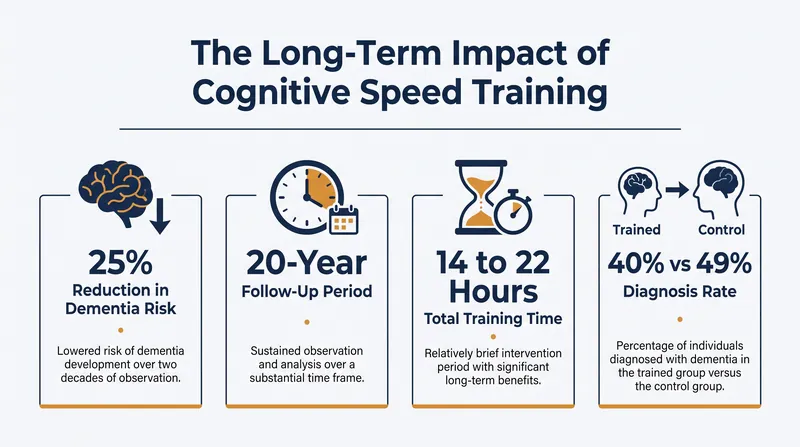 The Long-Term Impact of Cognitive Speed Training

25%
Reduction in Dementia Risk

Lowered risk of dementia development over two decades of observation.

20-Year
Follow-Up Period

Sustained observation and analysis over a substantial time frame.

14 to 22 Hours
Total Training Time

Relatively brief intervention period with significant long-term benefits.

Trained
Control

40% vs 49%
Diagnosis Rate

Percentage of individuals diagnosed with dementia in the trained group versus the control group.